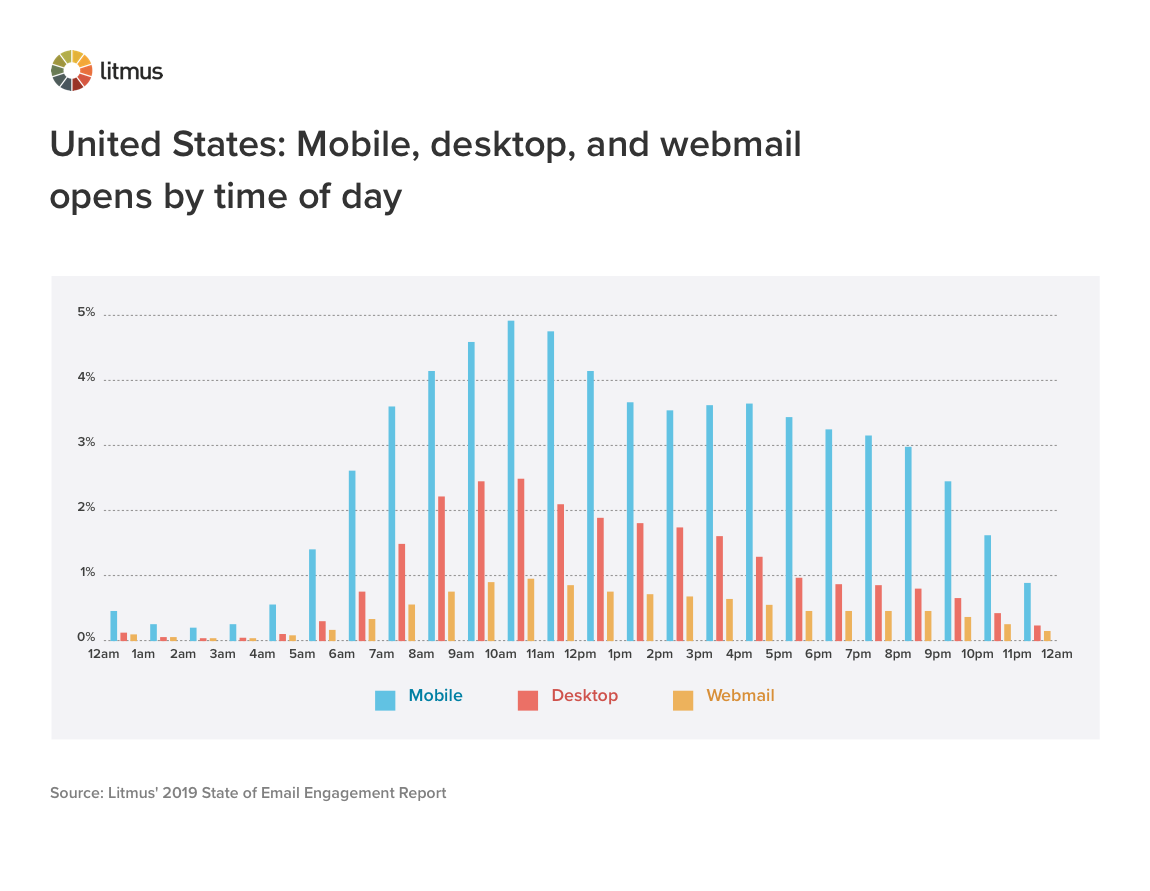 litmus

United States: Mobile, desktop, and webmail opens by time of day

5%
4%
3%
2%
1%
0%

12am 1am 2am 3am 4am 5am 6am 7am 8am 9am 10am 11am 12pm 1pm 2pm 3pm 4pm 5pm 6pm 7pm 8pm 9pm 10pm 11pm 12am

Mobile Desktop Webmail

Source: Litmus' 2019 State of Email Engagement Report